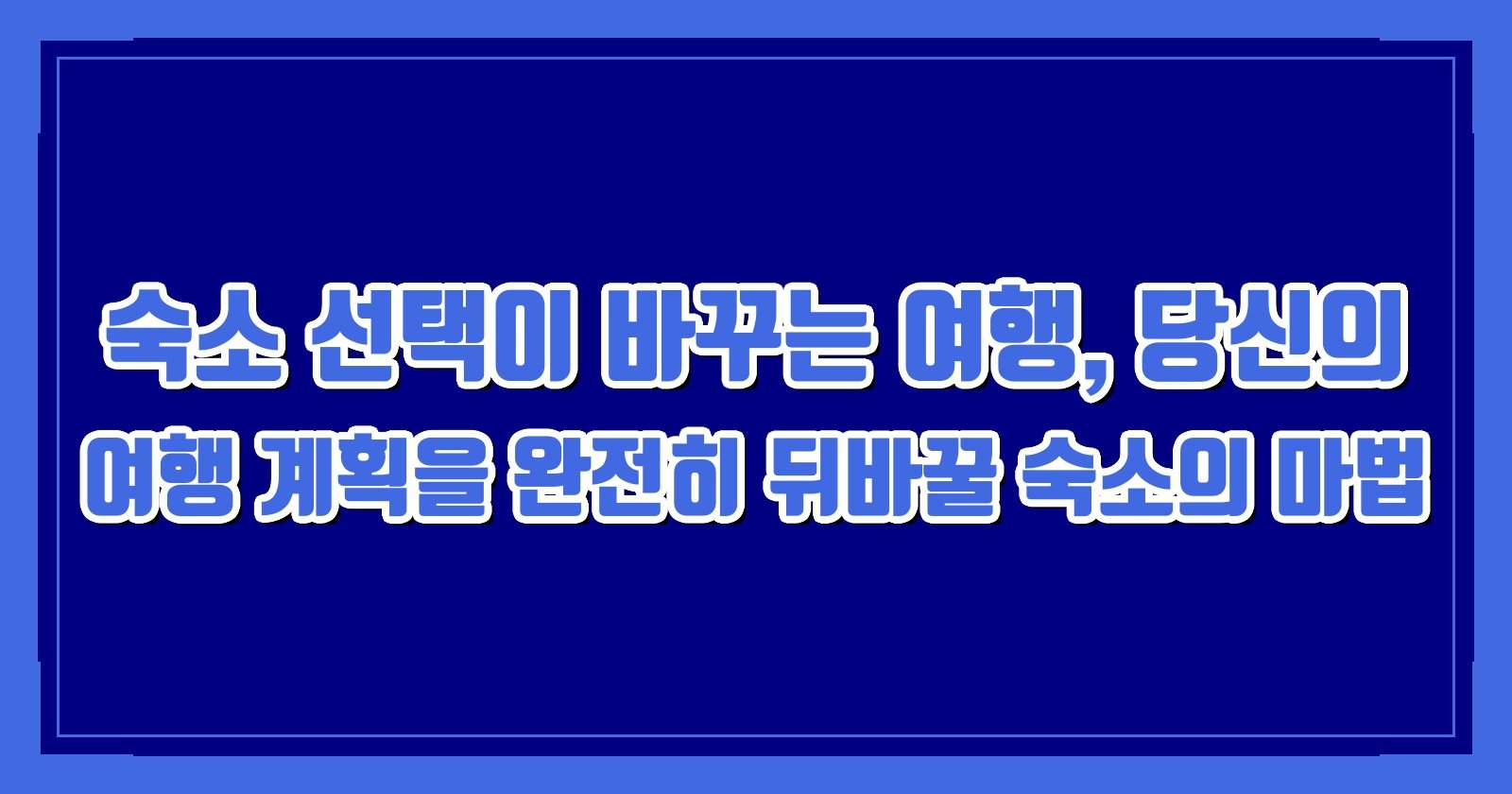 숙소 선택이 바꾸는 여행, 당신의 여행 계획을 완전히 뒤바꿀 숙소의 마법